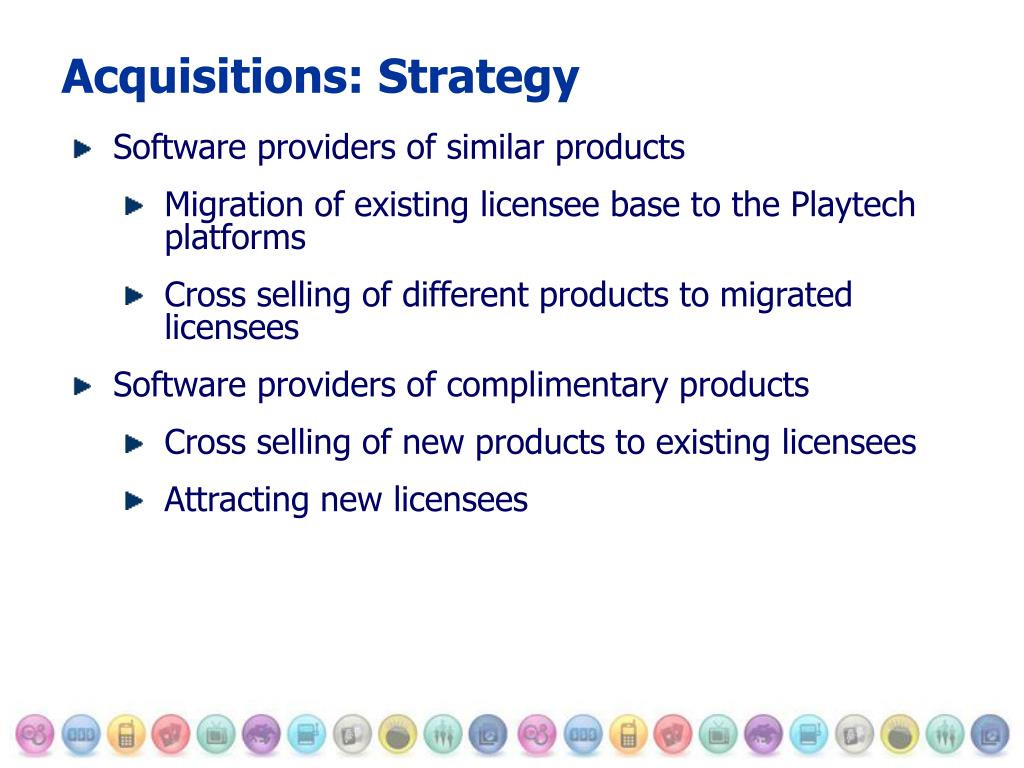 Acquisitions: Strategy

Software providers of similar products

Migration of existing licensee base to the Playtech platforms

Cross selling of different products to migrated licensees

Software providers of complimentary products

Cross selling of new products to existing licensees

Attracting new licensees